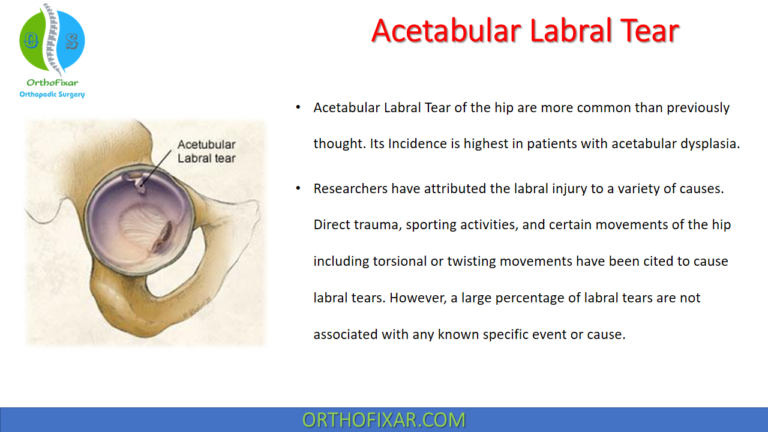 OrthoFixar
Orthopedic Surgery

Acetabular Labral Tear

Acetubular Labral tear

• Acetabular Labral Tear of the hip are more common than previously thought. Its Incidence is highest in patients with acetabular dysplasia.

• Researchers have attributed the labral injury to a variety of causes. Direct trauma, sporting activities, and certain movements of the hip including torsional or twisting movements have been cited to cause labral tears. However, a large percentage of labral tears are not associated with any known specific event or cause.

ORTHOFIXAR.COM